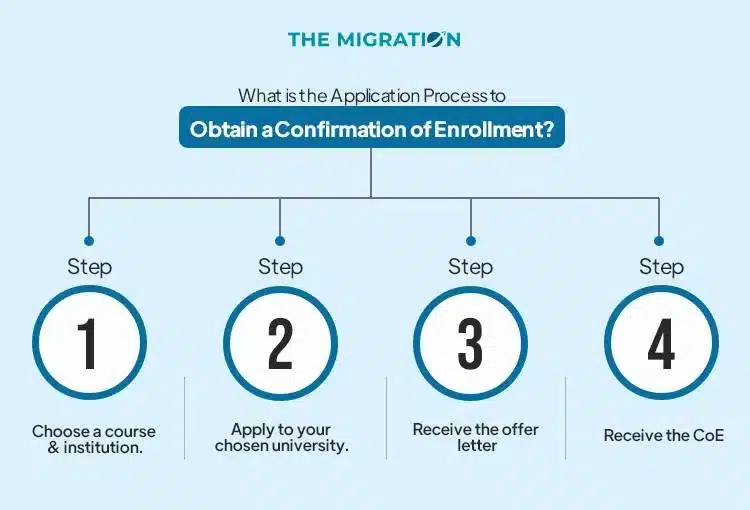 THE MIGRATION

What is the Application Process to
Obtain a Confirmation of Enrollment?

Step
1
Choose a course & institution.

Step
2
Apply to your chosen university.

Step
3
Receive the offer letter

Step
4
Receive the CoE